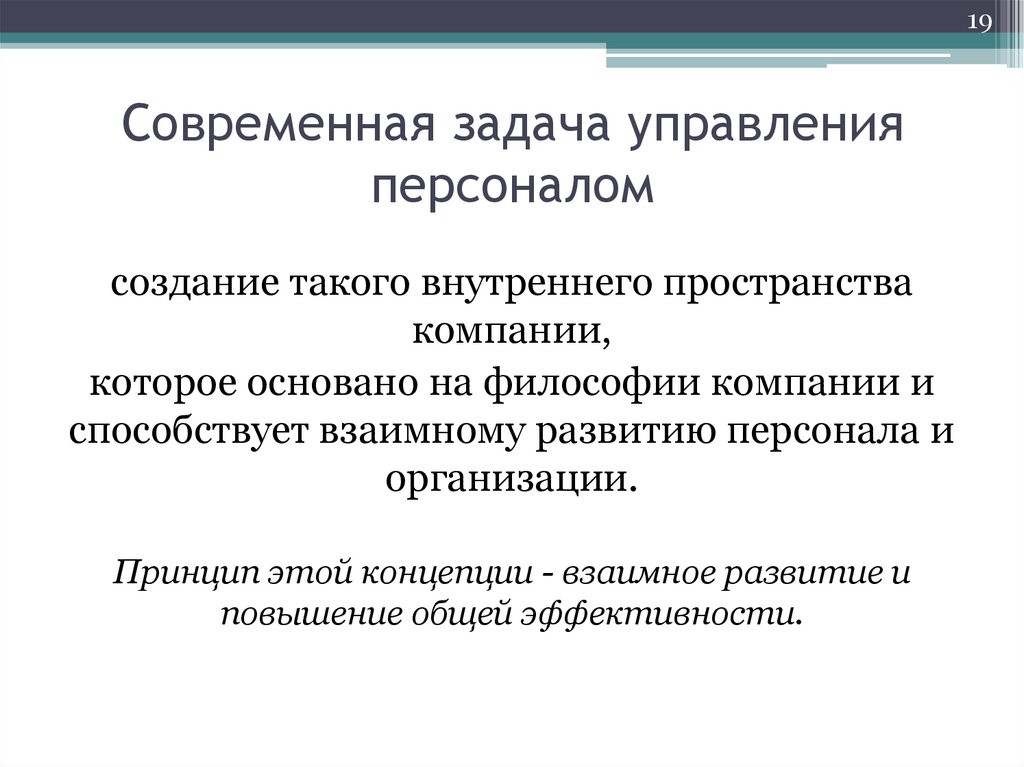 19

Современная задача управления персоналом

создание такого внутреннего пространства компании,
которое основано на философии компании и способствует взаимному развитию персонала и организации.

Принцип этой концепции - взаимное развитие и повышение общей эффективности.